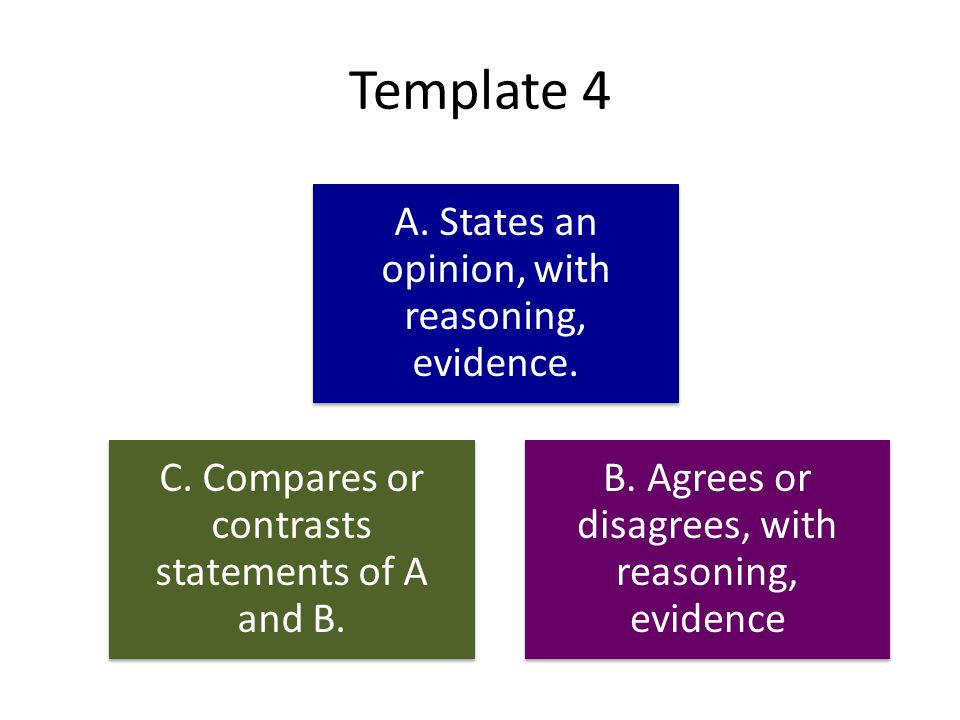 Template 4

A. States an opinion, with reasoning, evidence.

C. Compares or contrasts statements of A and B.

B. Agrees or disagrees, with reasoning, evidence